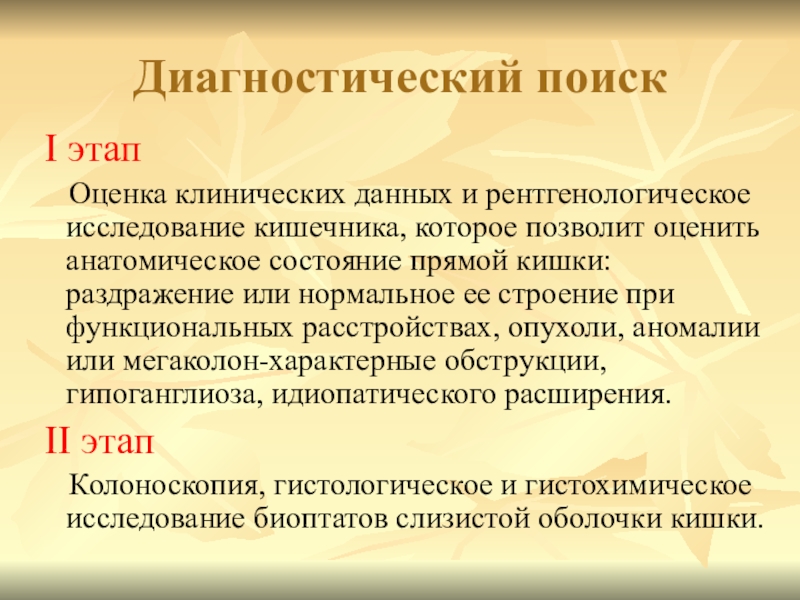 Диагностический поиск

I этап

Оценка клинических данных и рентгенологическое исследование кишечника, которое позволит оценить анатомическое состояние прямой кишки: раздражение или нормальное ее строение при функциональных расстройствах, опухоли, аномалии или мегаколон-характерные обструкции, гипоганглиоза, идиопатического расширения.

II этап

Колоноскопия, гистологическое и гистохимическое исследование биоптатов слизистой оболочки кишки.